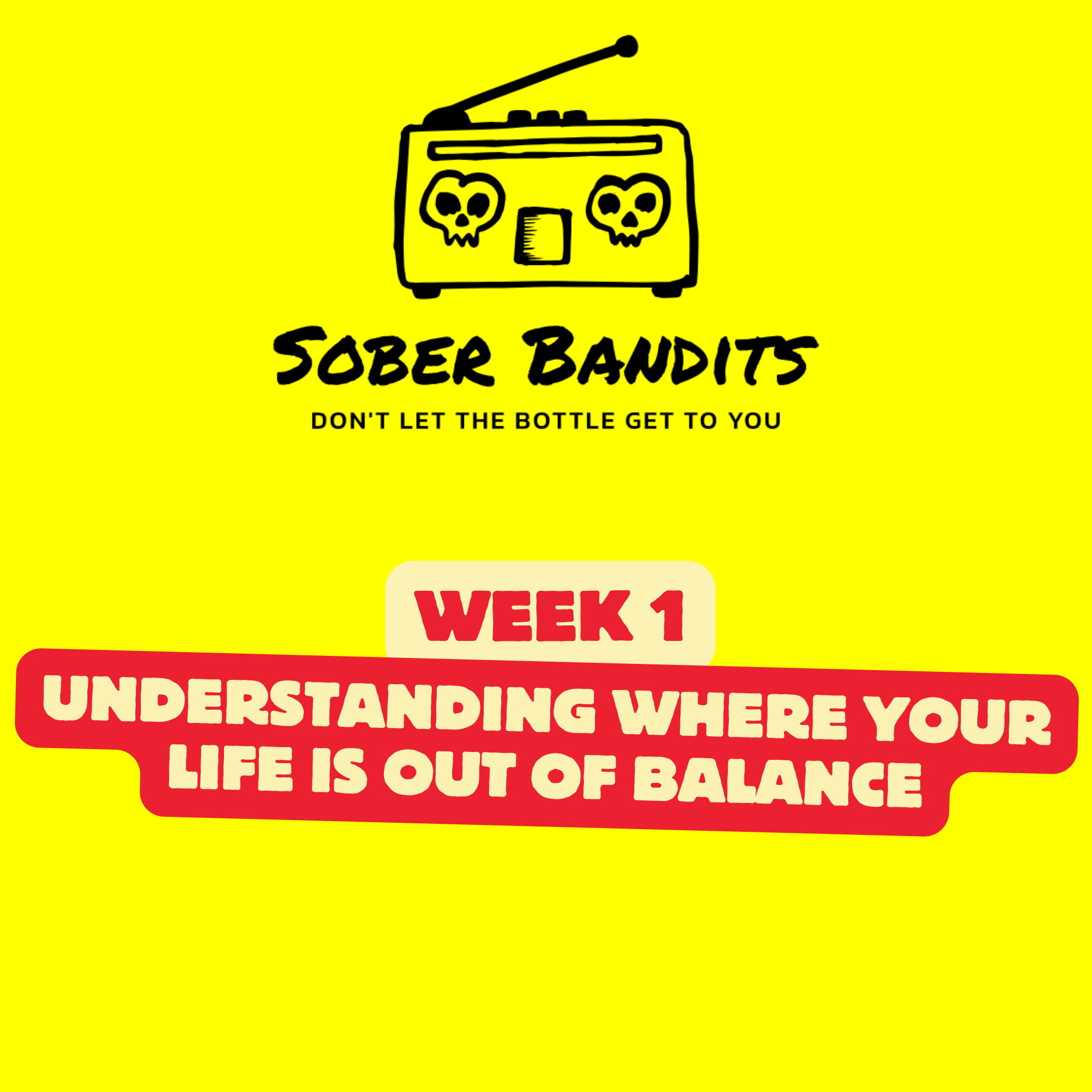 SOBER BANDITS

DON'T LET THE BOTTLE GET TO YOU

WEEK 1

UNDERSTANDING WHERE YOUR LIFE IS OUT OF BALANCE